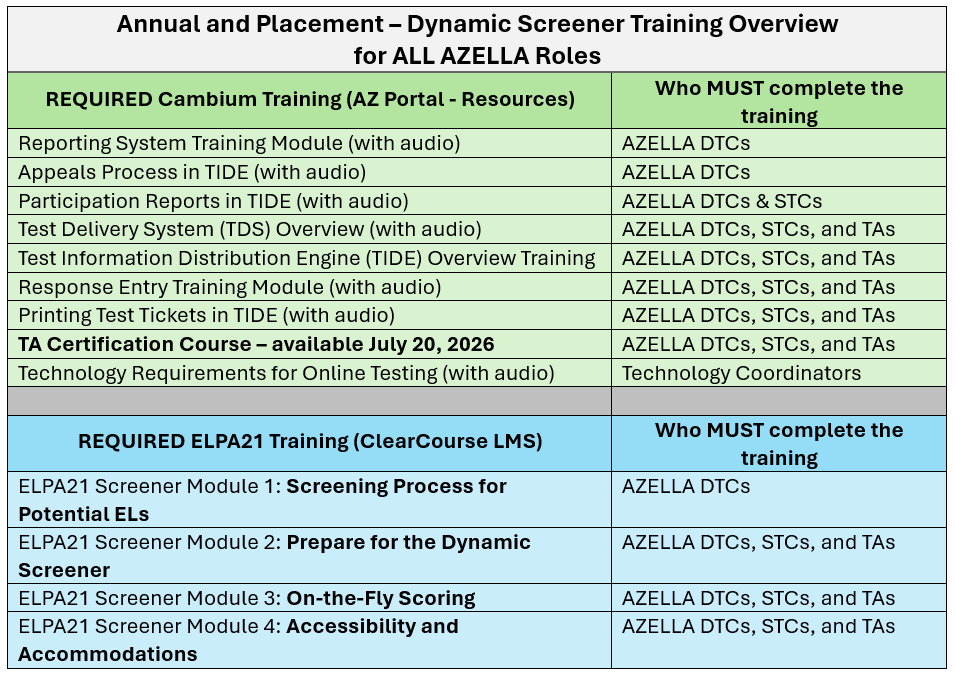 Annual and Placement – Dynamic Screener Training Overview for ALL AZELLA Roles

| REQUIRED Cambium Training (AZ Portal - Resources) | Who MUST complete the training |
|---|---|
| Reporting System Training Module (with audio) | AZELLA DTCs |
| Appeals Process in TIDE (with audio) | AZELLA DTCs |
| Participation Reports in TIDE (with audio) | AZELLA DTCs & STCs |
| Test Delivery System (TDS) Overview (with audio) | AZELLA DTCs, STCs, and TAs |
| Test Information Distribution Engine (TIDE) Overview Training | AZELLA DTCs, STCs, and TAs |
| Response Entry Training Module (with audio) | AZELLA DTCs, STCs, and TAs |
| Printing Test Tickets in TIDE (with audio) | AZELLA DTCs, STCs, and TAs |
| TA Certification Course – available July 20, 2026 | AZELLA DTCs, STCs, and TAs |
| Technology Requirements for Online Testing (with audio) | Technology Coordinators |
| | |
| REQUIRED ELPA21 Training (ClearCourse LMS) | Who MUST complete the training |
| ELPA21 Screener Module 1: Screening Process for Potential ELs | AZELLA DTCs |
| ELPA21 Screener Module 2: Prepare for the Dynamic Screener | AZELLA DTCs, STCs, and TAs |
| ELPA21 Screener Module 3: On-the-Fly Scoring | AZELLA DTCs, STCs, and TAs |
| ELPA21 Screener Module 4: Accessibility and Accommodations | AZELLA DTCs, STCs, and TAs |